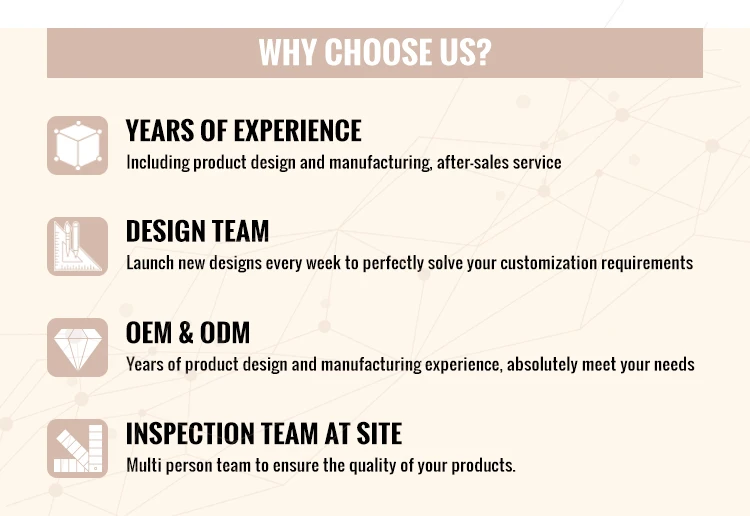 WHY CHOOSE US?

YEARS OF EXPERIENCE
Including product design and manufacturing, after-sales service

DESIGN TEAM
Launch new designs every week to perfectly solve your customization requirements

OEM & ODM
Years of product design and manufacturing experience, absolutely meet your needs

INSPECTION TEAM AT SITE
Multi person team to ensure the quality of your products.